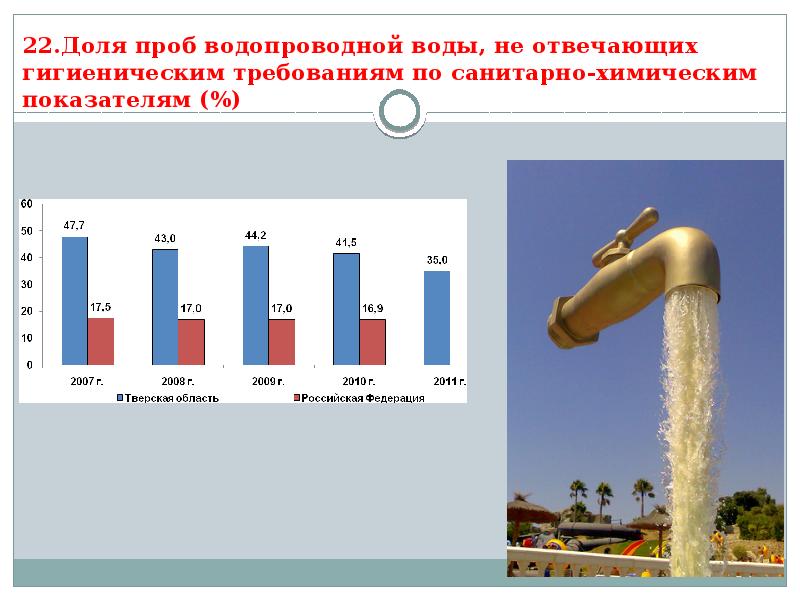 22.Доля проб водопроводной воды, не отвечающих гигиеническим требованиям по санитарно-химическим показателям (%)

60
50
40
30
20
10
0

47,7
17,5
43,0
17,0
44,2
17,0
41,5
16,9
35,0

2007 г.
2008 г.
2009 г.
2010 г.
2011 г.

Тверская область
Российская Федерация